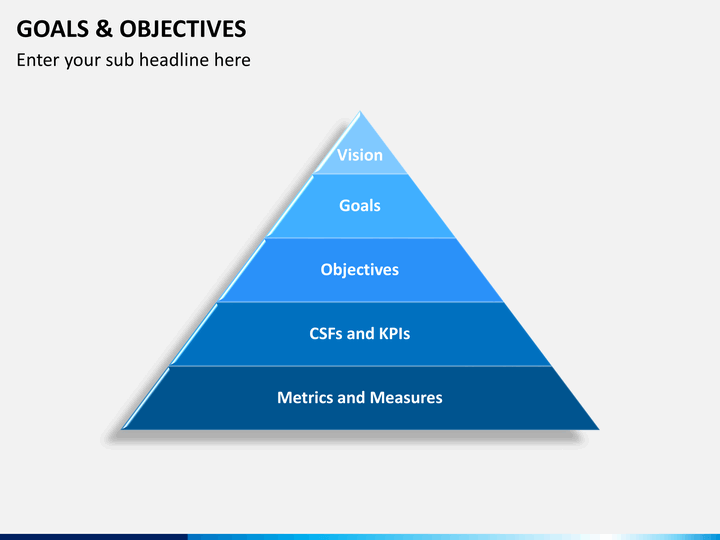 GOALS & OBJECTIVES

Enter your sub headline here

Vision

Goals

Objectives

CSFs and KPIs

Metrics and Measures